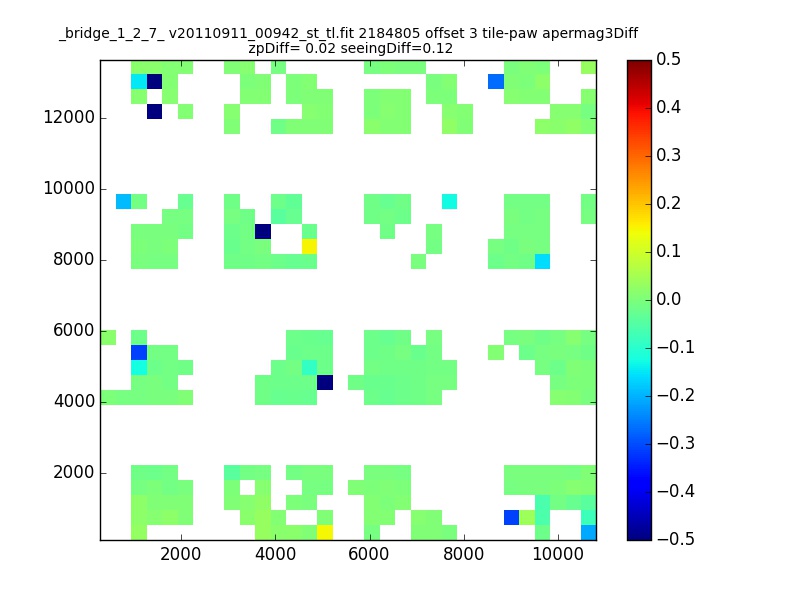 _bridge_1_2_7_ v20110911_00942_st_tl.fit 2184805 offset 3 tile-paw apermag3Diff
zpDiff= 0.02 seeingDiff=0.12

12000
10000
8000
6000
4000
2000

2000 4000 6000 8000 10000

0.5
0.4
0.3
0.2
0.1
0.0
−0.1
−0.2
−0.3
−0.4
−0.5